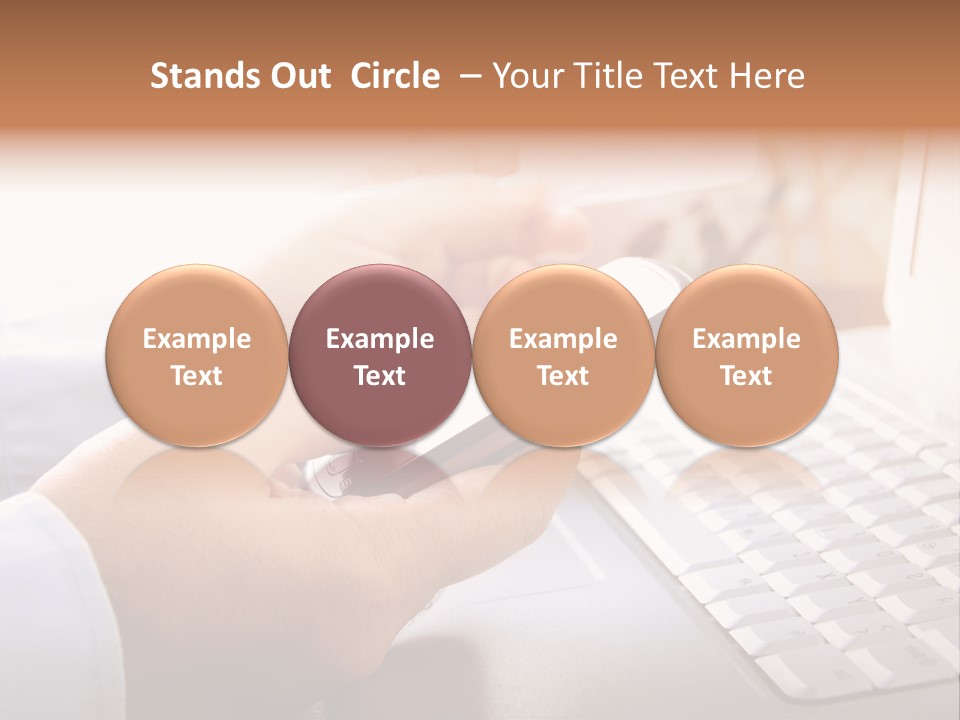 Stands Out Circle – Your Title Text Here

Example Text

Example Text

Example Text

Example Text